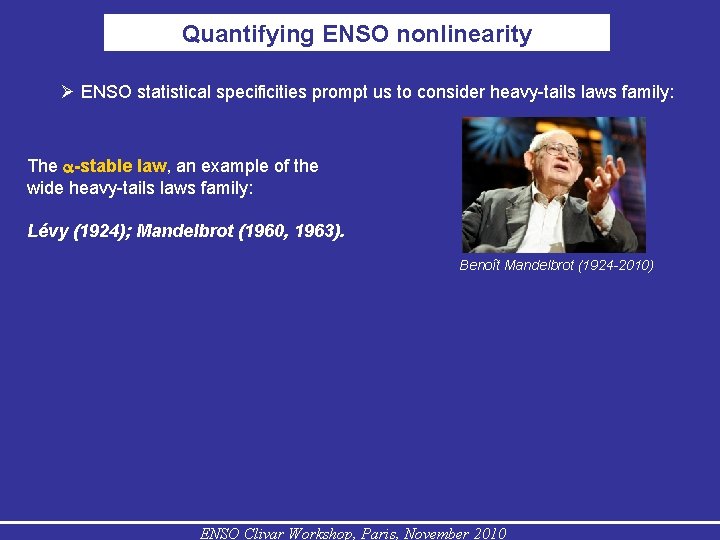 Quantifying ENSO nonlinearity

➢ ENSO statistical specificities prompt us to consider heavy-tails laws family:

The $\alpha$-stable law, an example of the wide heavy-tails laws family:

Lévy (1924); Mandelbrot (1960, 1963).

Benoît Mandelbrot (1924-2010)

ENSO Clivar Workshop, Paris, November 2010